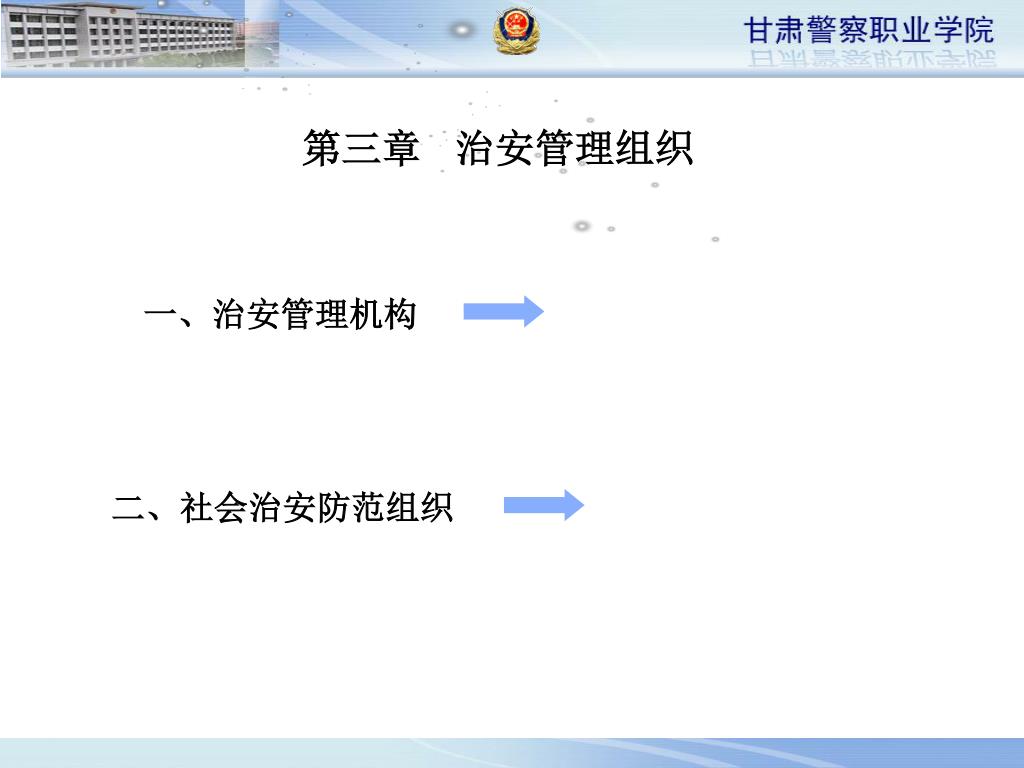 甘肃警察职业学院

第三章 治安管理组织

一、治安管理机构

二、社会治安防范组织